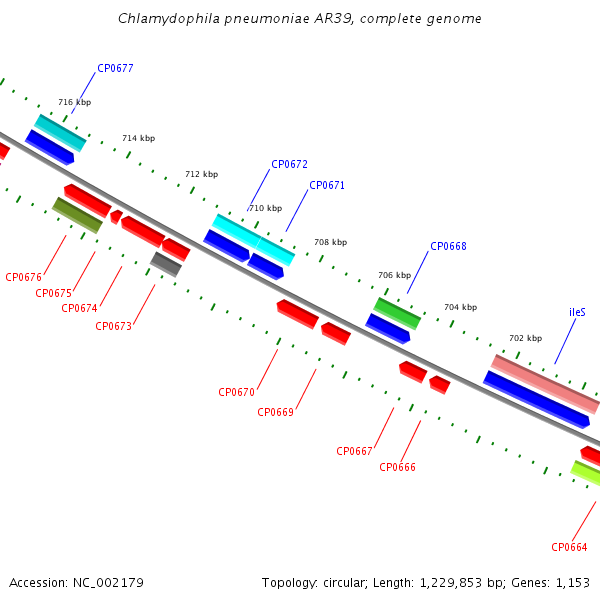 Chlamydophila pneumoniae AR39, complete genome

CP0677

716 kbp

714 kbp

712 kbp

CP0672

CP0671

710 kbp

708 kbp

CP0668

706 kbp

704 kbp

ileS

702 kbp

CP0676

CP0675

CP0674

CP0673

CP0670

CP0669

CP0667

CP0666

CP0664

Accession: NC_002179

Topology: circular; Length: 1,229,853 bp; Genes: 1,153